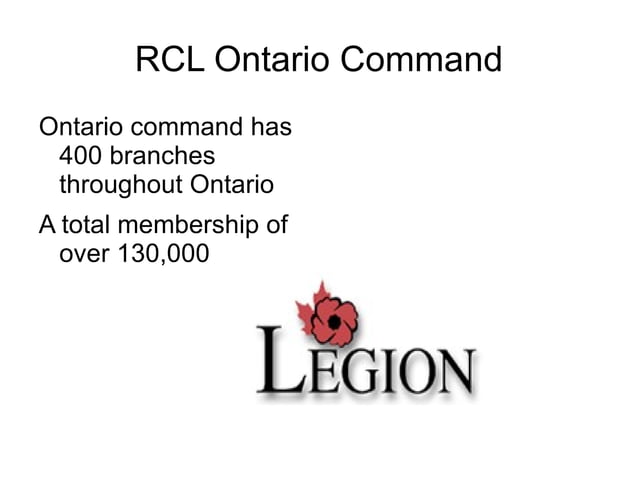 RCL Ontario Command

Ontario command has 400 branches throughout Ontario

A total membership of over 130,000

LEGION